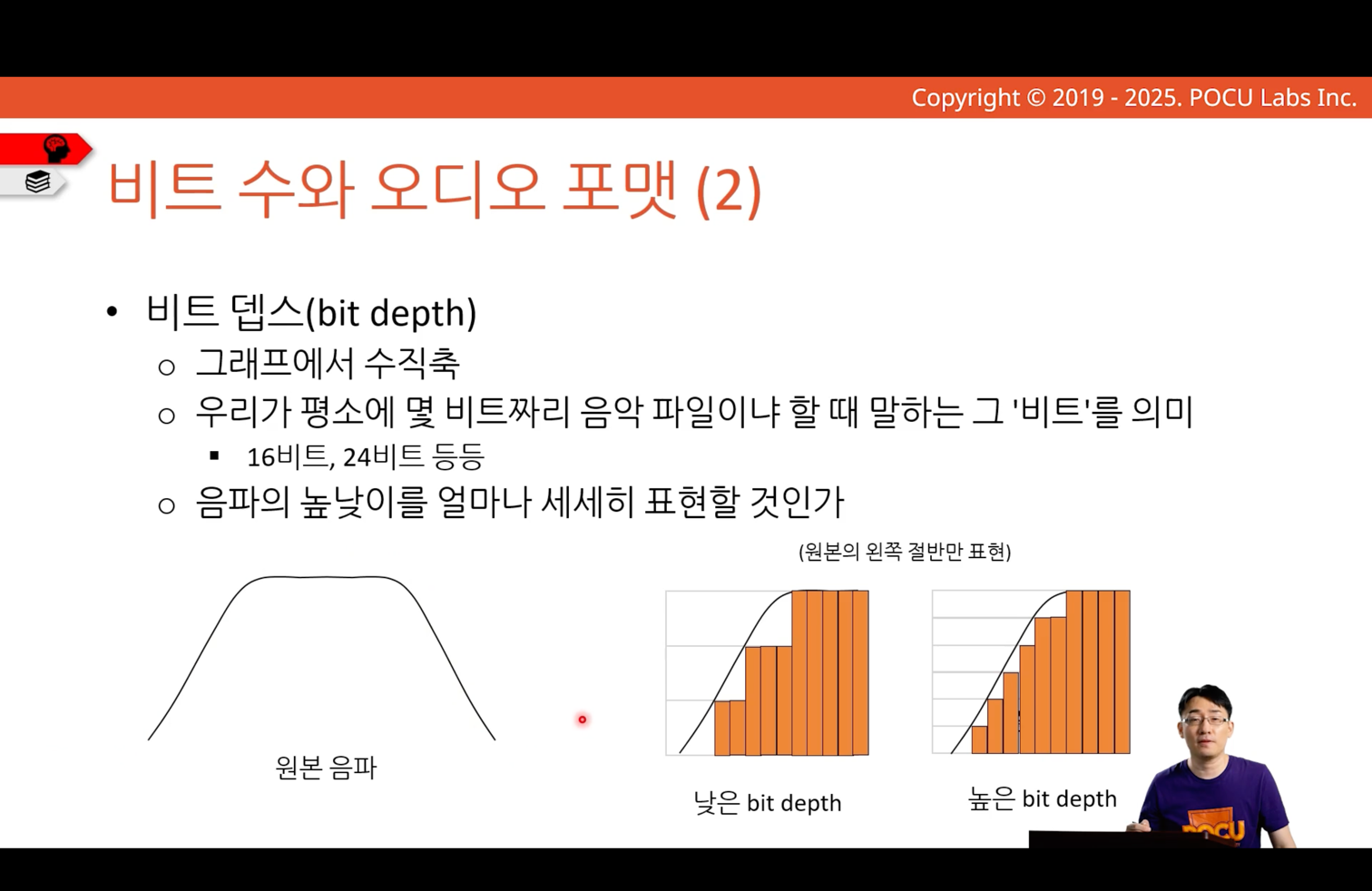 Copyright © 2019 - 2025. POCU Labs Inc.

비트 수와 오디오 포맷 (2)

• 비트 뎁스(bit depth)
○ 그래프에서 수직축
○ 우리가 평소에 몇 비트짜리 음악 파일이냐 할 때 말하는 그 '비트'를 의미
▪ 16비트, 24비트 등등
○ 음파의 높낮이를 얼마나 세세히 표현할 것인가

(원본의 왼쪽 절반만 표현)

원본 음파

낮은 bit depth

높은 bit depth

POCU